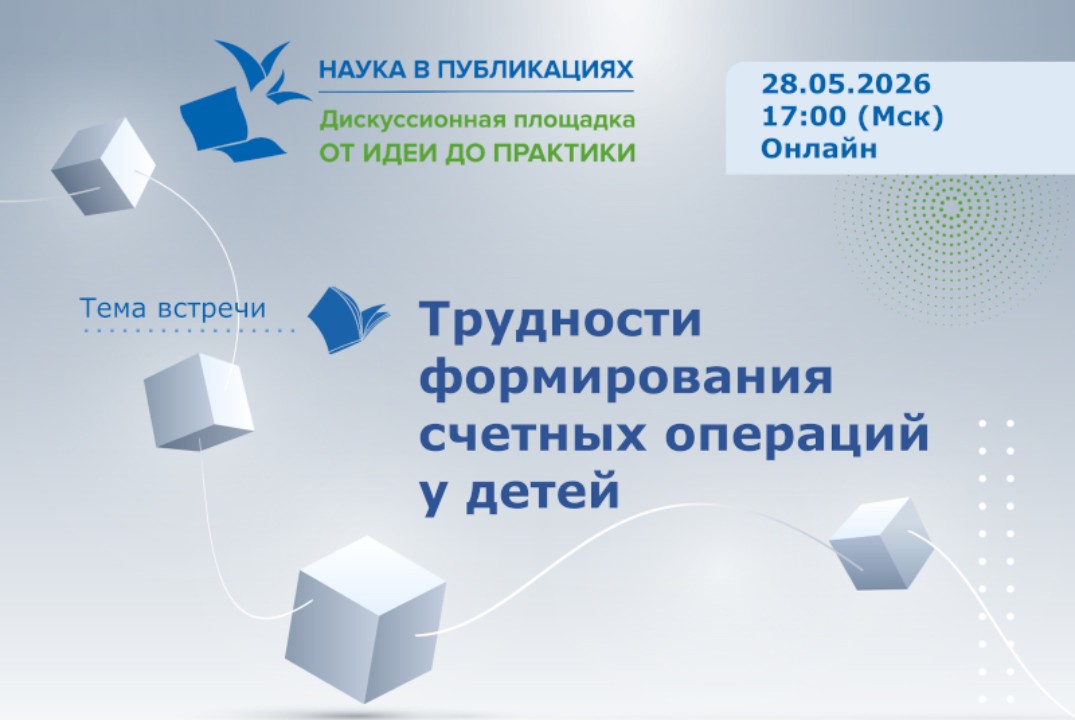 НАУКА В ПУБЛИКАЦИЯХ
Дискуссионная площадка
ОТ ИДЕИ ДО ПРАКТИКИ

28.05.2026
17:00 (Мск)
Онлайн

Тема встречи

Трудности формирования счетных операций у детей